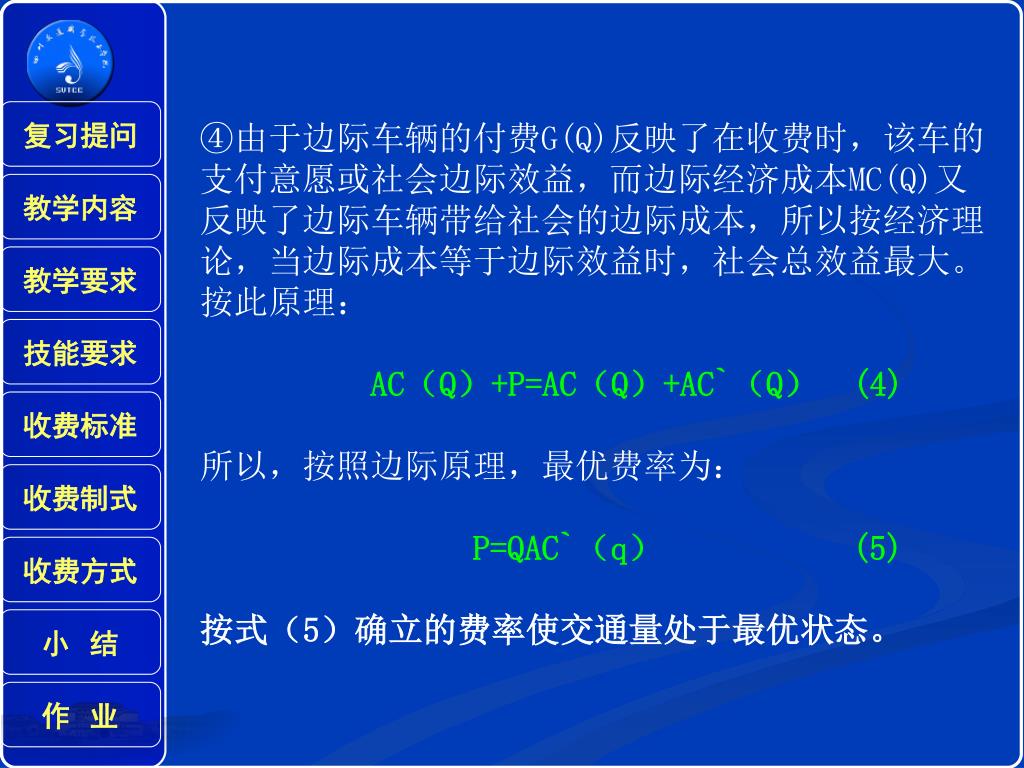 SUTCC

复习提问

教学内容

教学要求

技能要求

收费标准

收费制式

收费方式

小 结

作 业

④由于边际车辆的付费G(Q)反映了在收费时，该车的支付意愿或社会边际效益，而边际经济成本MC(Q)又反映了边际车辆带给社会的边际成本，所以按经济理论，当边际成本等于边际效益时，社会总效益最大。按此原理：

AC（Q）+P=AC（Q）+AC`（Q） (4)

所以，按照边际原理，最优费率为：

P=QAC`（q） (5)

按式（5）确立的费率使交通量处于最优状态。